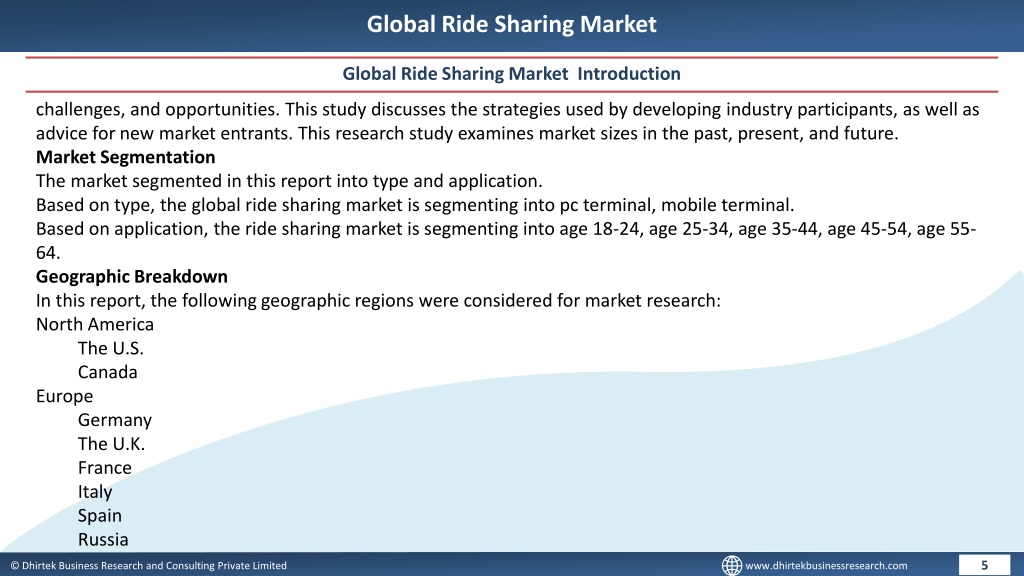 Global Ride Sharing Market

Global Ride Sharing Market Introduction

challenges, and opportunities. This study discusses the strategies used by developing industry participants, as well as advice for new market entrants. This research study examines market sizes in the past, present, and future.

Market Segmentation

The market segmented in this report into type and application.

Based on type, the global ride sharing market is segmenting into pc terminal, mobile terminal.

Based on application, the ride sharing market is segmenting into age 18-24, age 25-34, age 35-44, age 45-54, age 55-64.

Geographic Breakdown

In this report, the following geographic regions were considered for market research:

North America

The U.S.

Canada

Europe

Germany

The U.K.

France

Italy

Spain

Russia

© Dhirtek Business Research and Consulting Private Limited

www.dhirtekbusinessresearch.com

5